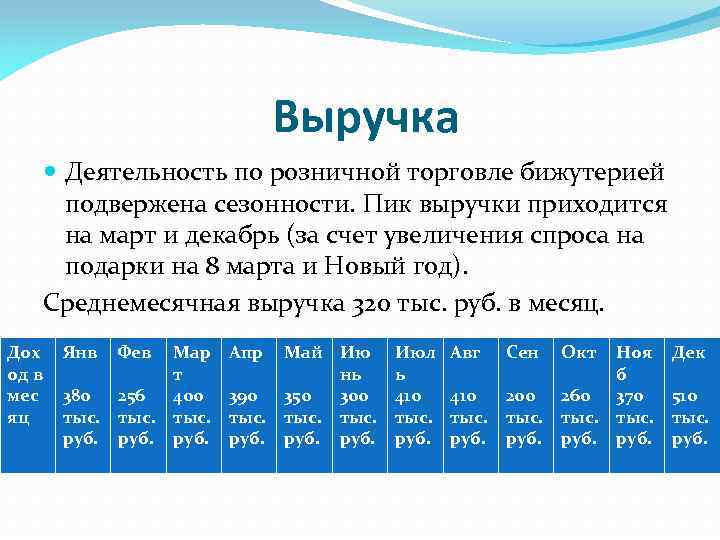 Выручка

Деятельность по розничной торговле бижутерией подвержена сезонности. Пик выручки приходится на март и декабрь (за счет увеличения спроса на подарки на 8 марта и Новый год).

Среднемесячная выручка 320 тыс. руб. в месяц.

| Доход в месяц | Янв 380 тыс. руб. | Фев 256 тыс. руб. | Март 400 тыс. руб. | Апр 390 тыс. руб. | Май 350 тыс. руб. | Июнь 300 тыс. руб. | Июль 410 тыс. руб. | Авг 410 тыс. руб. | Сен 200 тыс. руб. | Окт 260 тыс. руб. | Нояб 370 тыс. руб. | Дек 510 тыс. руб. |
|---|---|---|---|---|---|---|---|---|---|---|---|---|